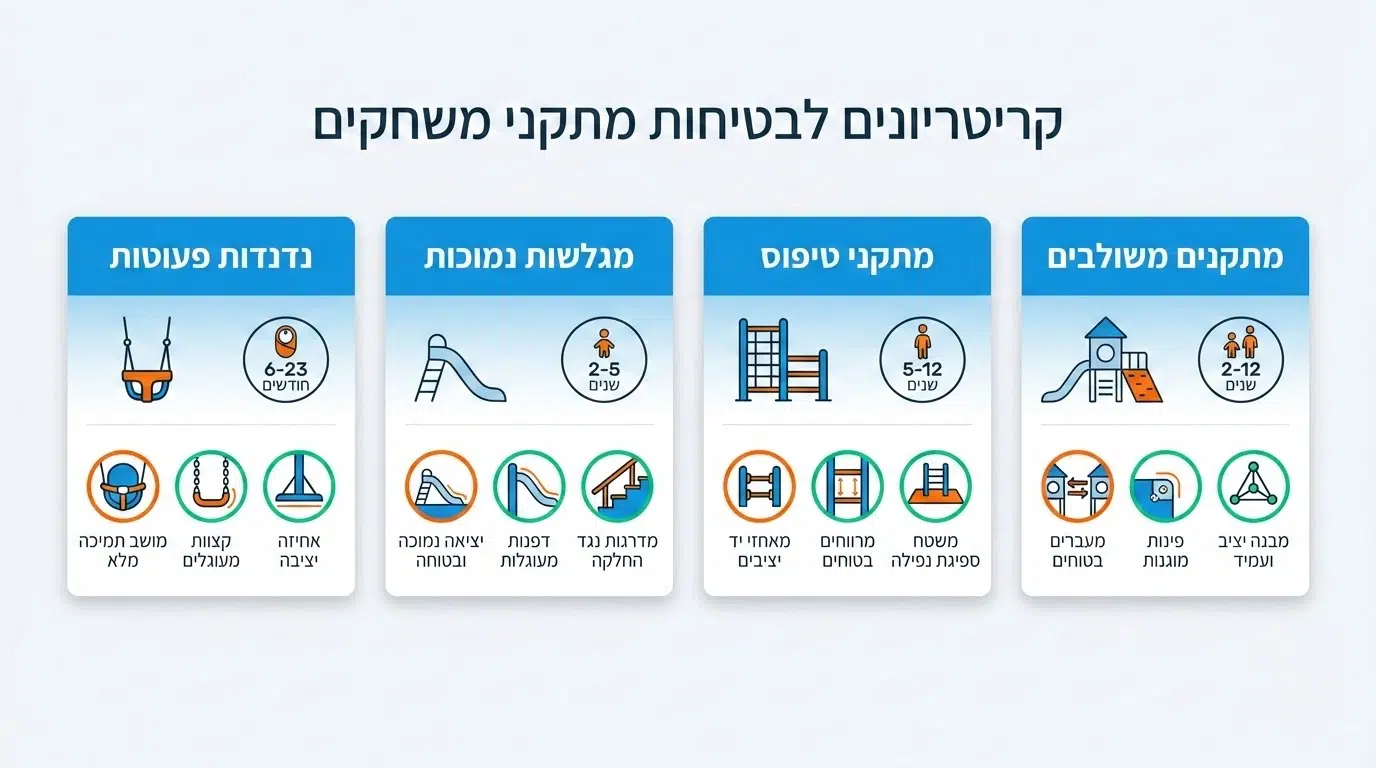 קריטריונים לבטיחות מתקני משחקים

מתקנים משולבים

2-12
שנים

מבנה יציב ועמיד

פינות מוגנות

מעברים בטוחים

מתקני טיפוס

5-12
שנים

משטח ספיגת נפילה

מרווחים בטוחים

מאחזי יד יציבים

מגלשות נמוכות

2-5
שנים

מדרגות נגד החלקה

דפנות מעוגלות

יציאה נמוכה ובטוחה

נדנדות פעוטות

6-23
חודשים

אחיזה יציבה

קצוות מעוגלים

מושב תמיכה מלא